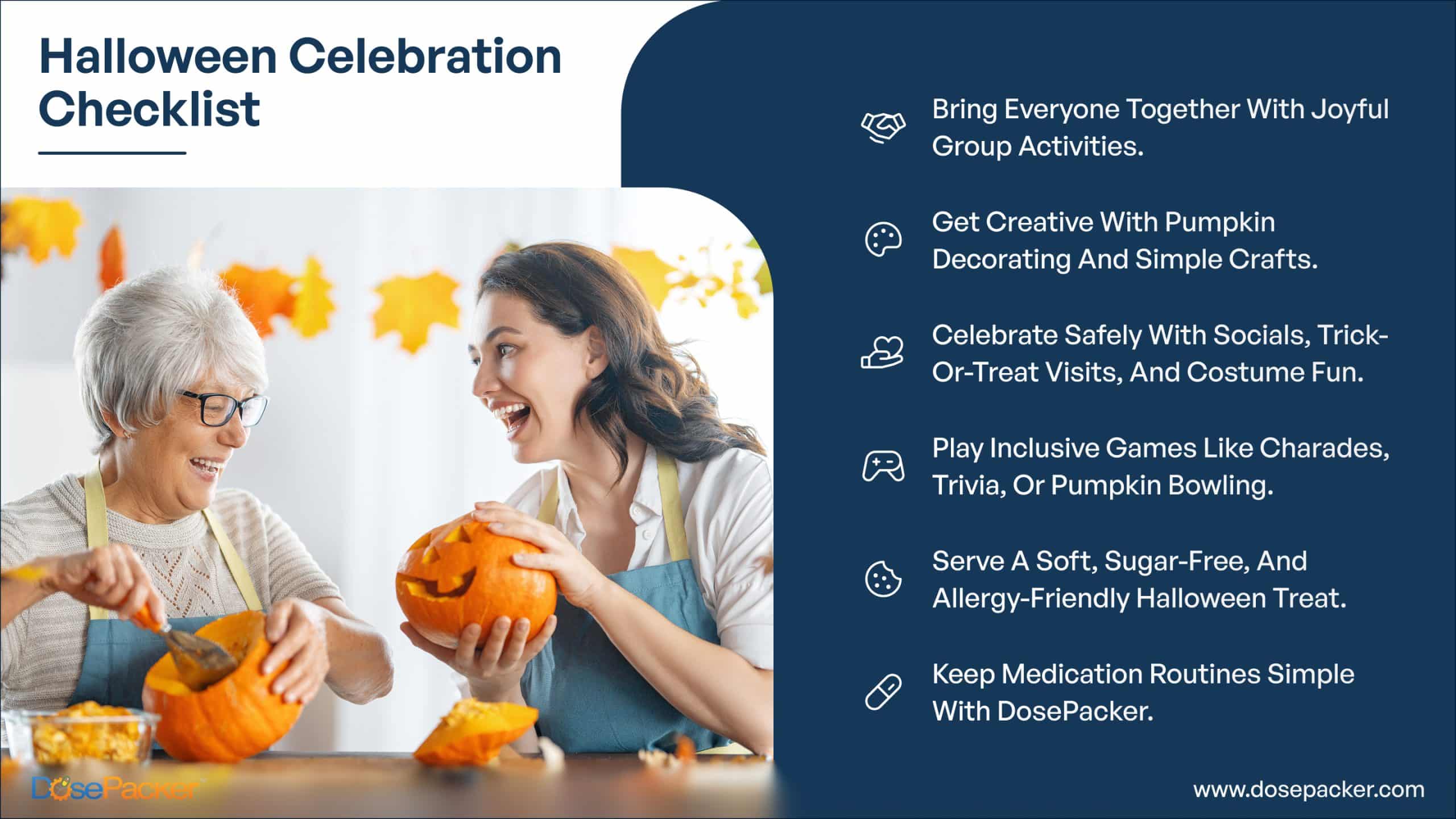 Halloween Celebration Checklist

Bring Everyone Together With Joyful Group Activities.

Get Creative With Pumpkin Decorating And Simple Crafts.

Celebrate Safely With Socials, Trick-Or-Treat Visits, And Costume Fun.

Play Inclusive Games Like Charades, Trivia, Or Pumpkin Bowling.

Serve A Soft, Sugar-Free, And Allergy-Friendly Halloween Treat.

Keep Medication Routines Simple With DosePacker.

DosePacker

www.dosepacker.com